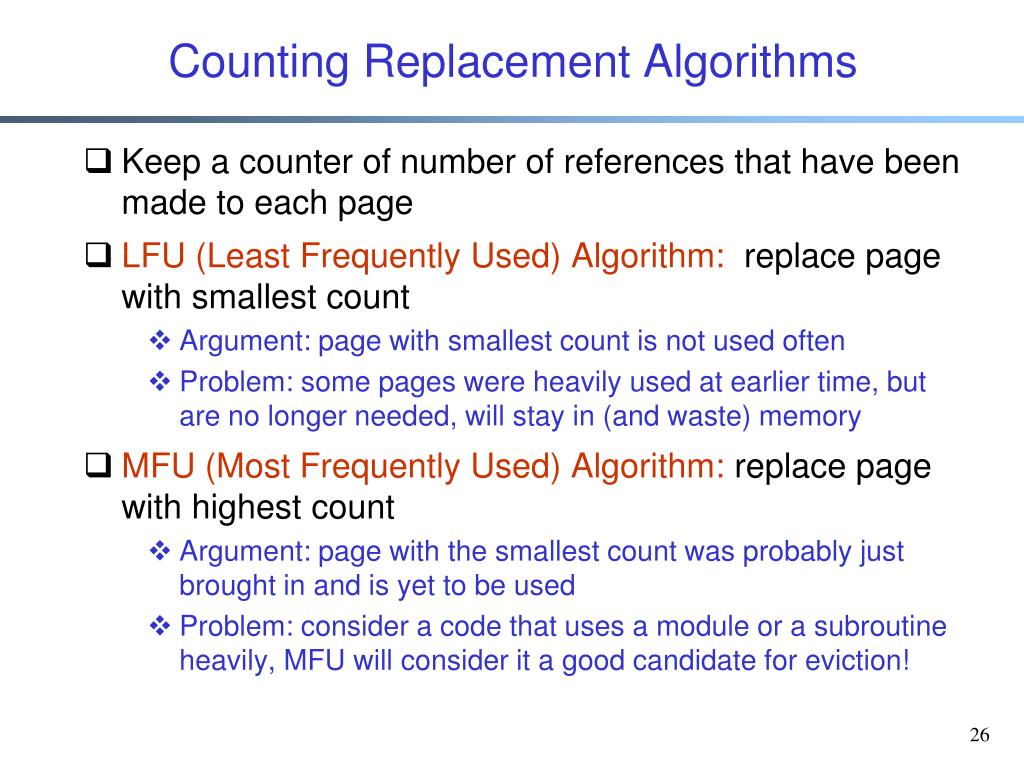 Counting Replacement Algorithms

❑ Keep a counter of number of references that have been made to each page

❑ LFU (Least Frequently Used) Algorithm: replace page with smallest count

❖ Argument: page with smallest count is not used often

❖ Problem: some pages were heavily used at earlier time, but are no longer needed, will stay in (and waste) memory

❑ MFU (Most Frequently Used) Algorithm: replace page with highest count

❖ Argument: page with the smallest count was probably just brought in and is yet to be used

❖ Problem: consider a code that uses a module or a subroutine heavily, MFU will consider it a good candidate for eviction!

26